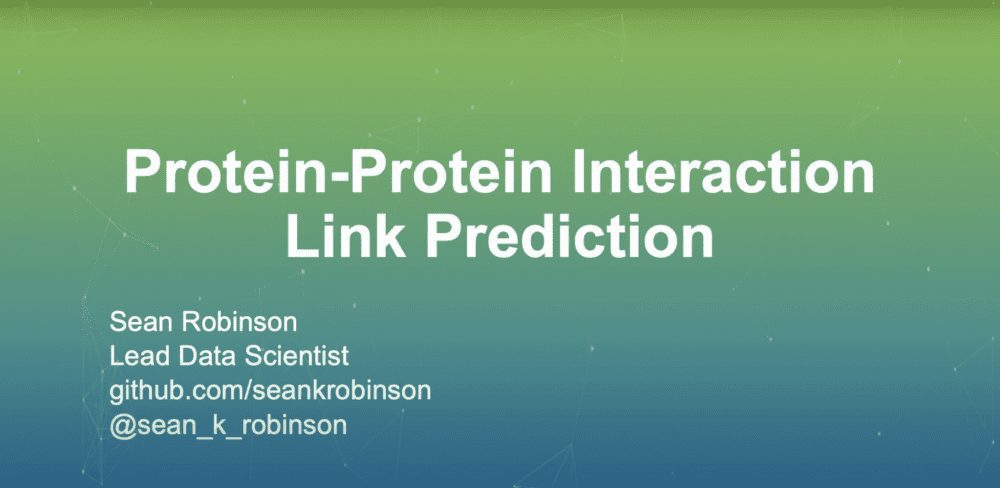 Protein-Protein Interaction Link Prediction

Sean Robinson
Lead Data Scientist
github.com/seankrobinson
@sean_k_robinson